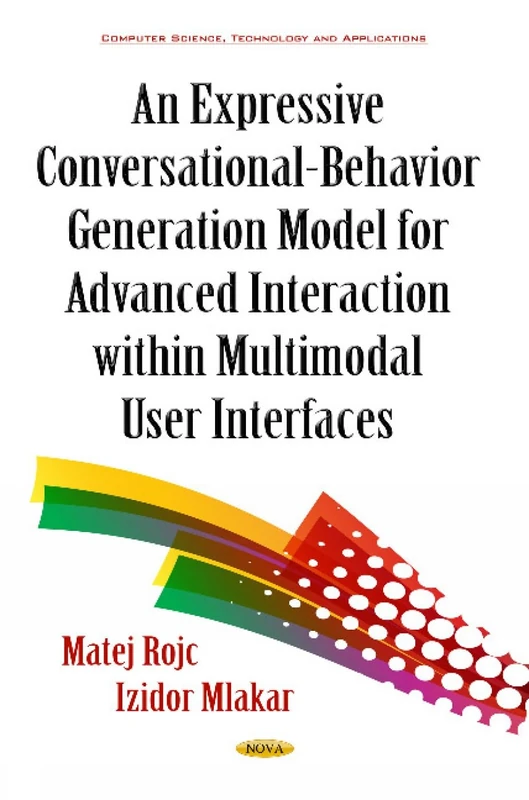 COMPUTER SCIENCE, TECHNOLOGY AND APPLICATIONS

An Expressive Conversational-Behavior Generation Model for Advanced Interaction within Multimodal User Interfaces

Matej Rojc
Izidor Mlakar

NOVA